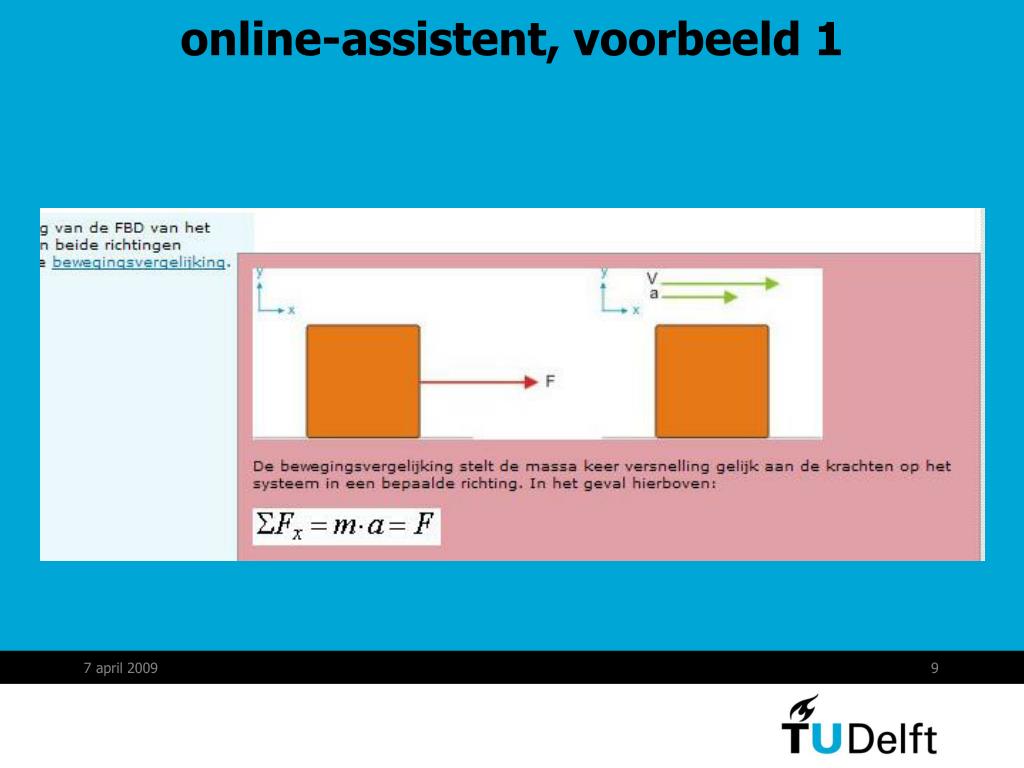 online-assistent, voorbeeld 1

g van de FBD van het
n beide richtingen
e bewegingsvergelijking.

y
x
F

y
x
V
a

De bewegingsvergelijking stelt de massa keer versnelling gelijk aan de krachten op het systeem in een bepaalde richting. In het geval hierboven:

$\Sigma F_x = m \cdot a = F$

7 april 2009

9

TUDelft